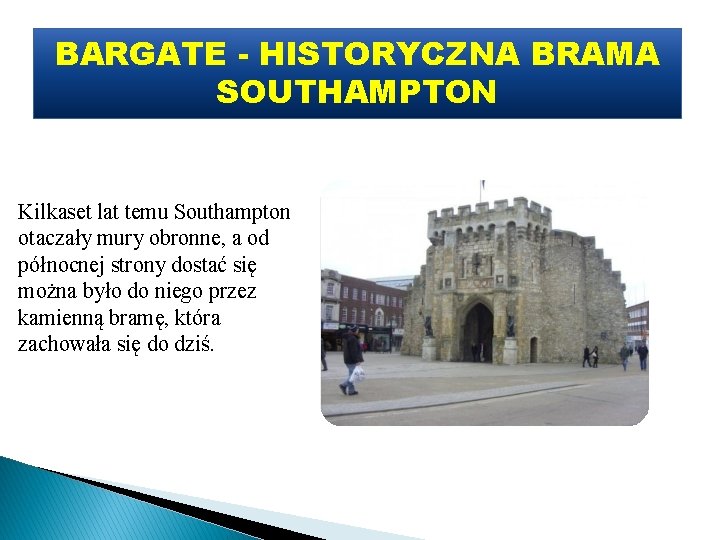 BARGATE - HISTORYCZNA BRAMA SOUTHAMPTON

Kilkaset lat temu Southampton otaczały mury obronne, a od północnej strony dostać się można było do niego przez kamienną bramę, która zachowała się do dziś.